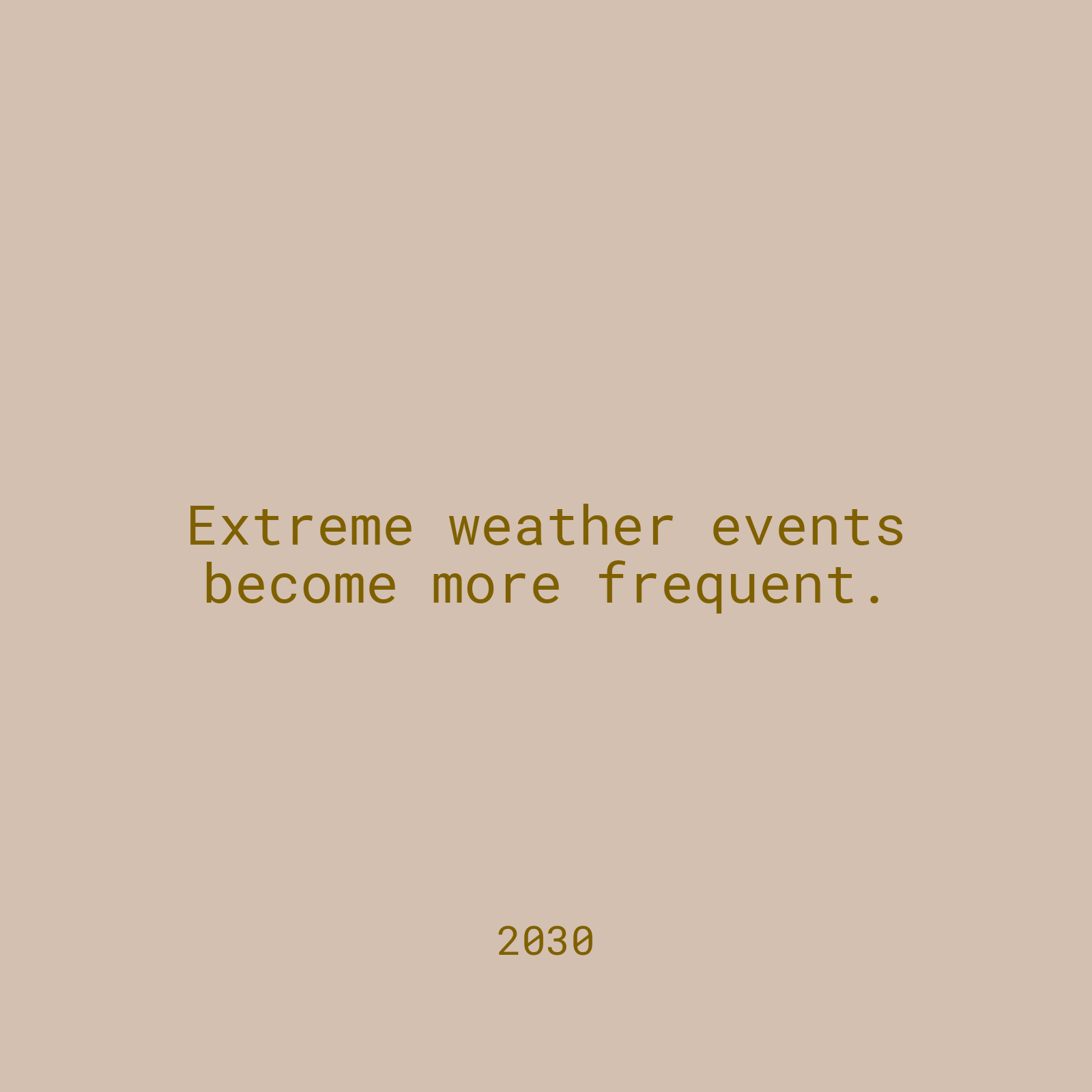 Extreme weather events become more frequent.

2030